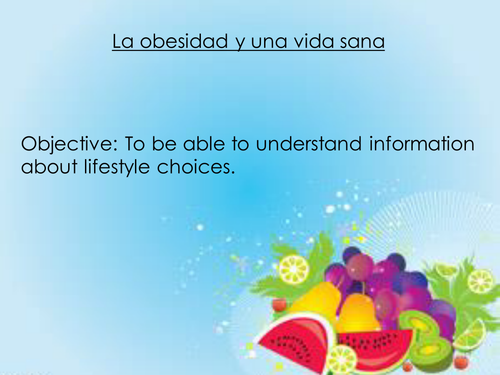 La obesidad y una vida sana

Objective: To be able to understand information about lifestyle choices.